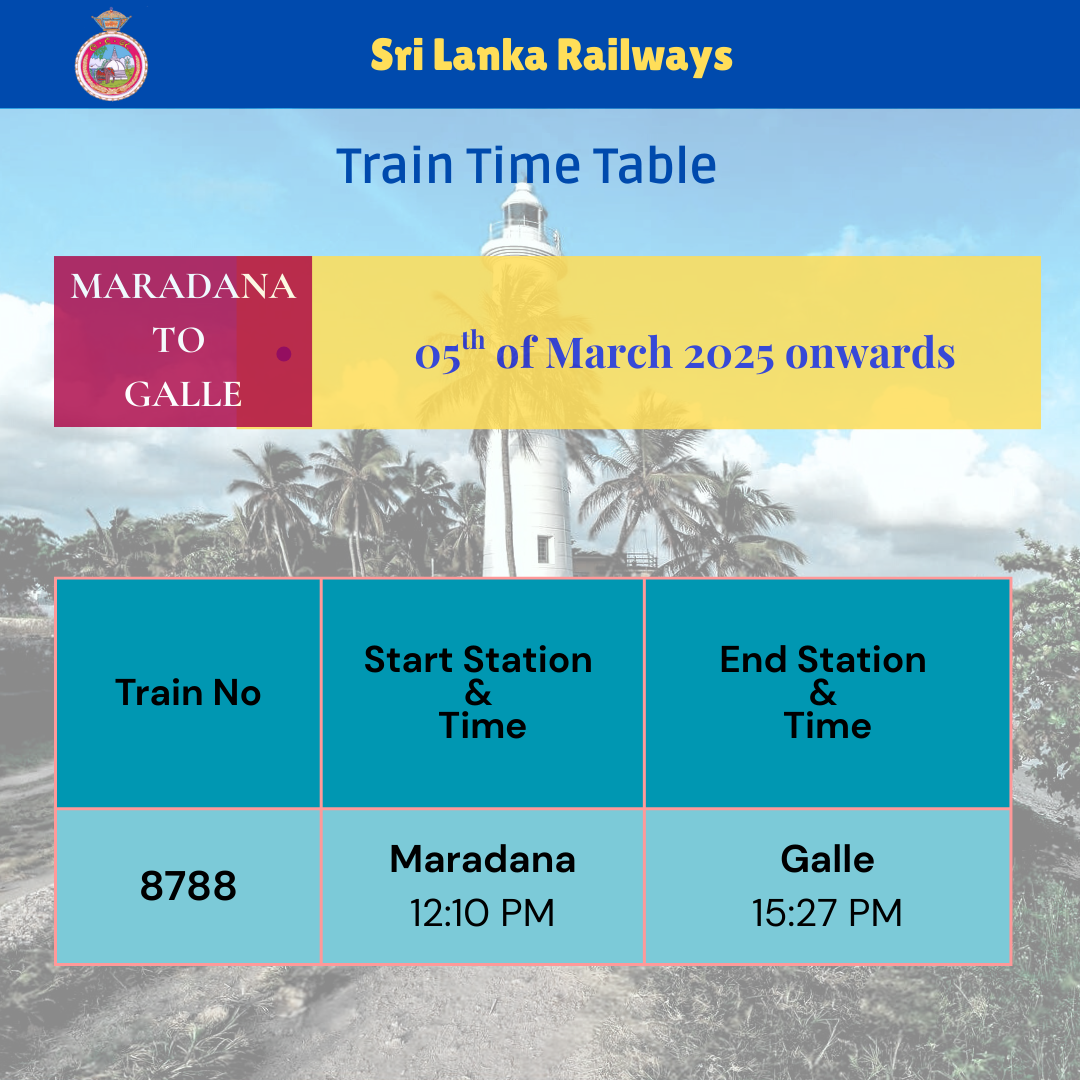 Sri Lanka Railways

Train Time Table

MARADANA TO GALLE

05$^{th}$ of March 2025 onwards

| Train No | Start Station & Time | End Station & Time |
|---|---|---|
| 8788 | Maradana 12:10 PM | Galle 15:27 PM |